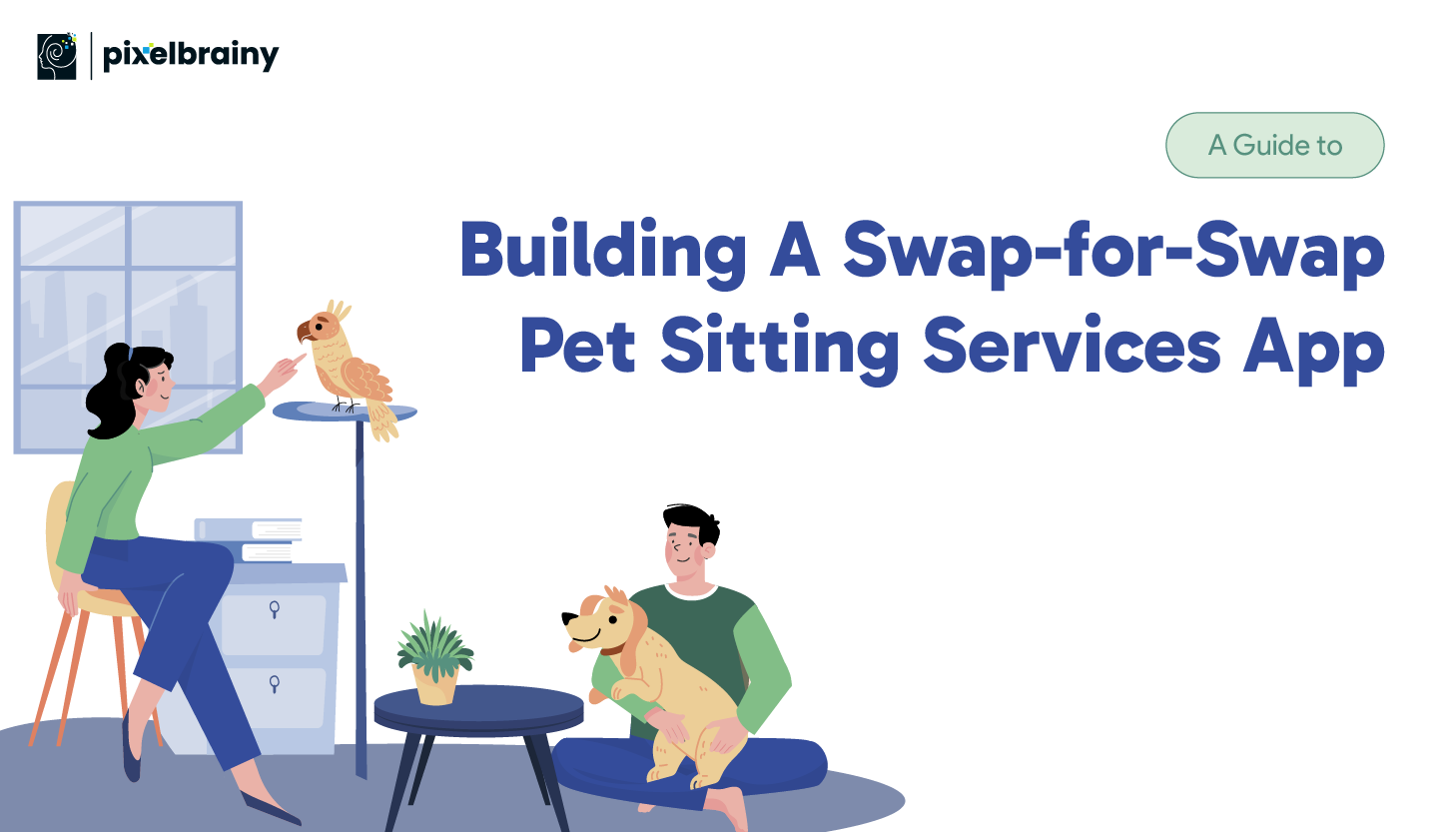 pixelbrainy

A Guide to

Building A Swap-for-Swap Pet Sitting Services App